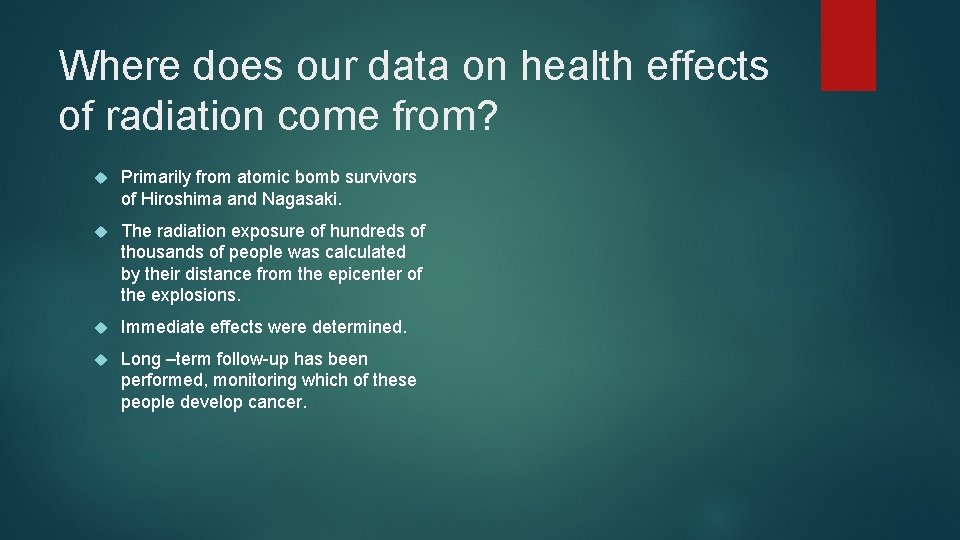 Where does our data on health effects of radiation come from?

Primarily from atomic bomb survivors of Hiroshima and Nagasaki.

The radiation exposure of hundreds of thousands of people was calculated by their distance from the epicenter of the explosions.

Immediate effects were determined.

Long –term follow-up has been performed, monitoring which of these people develop cancer.